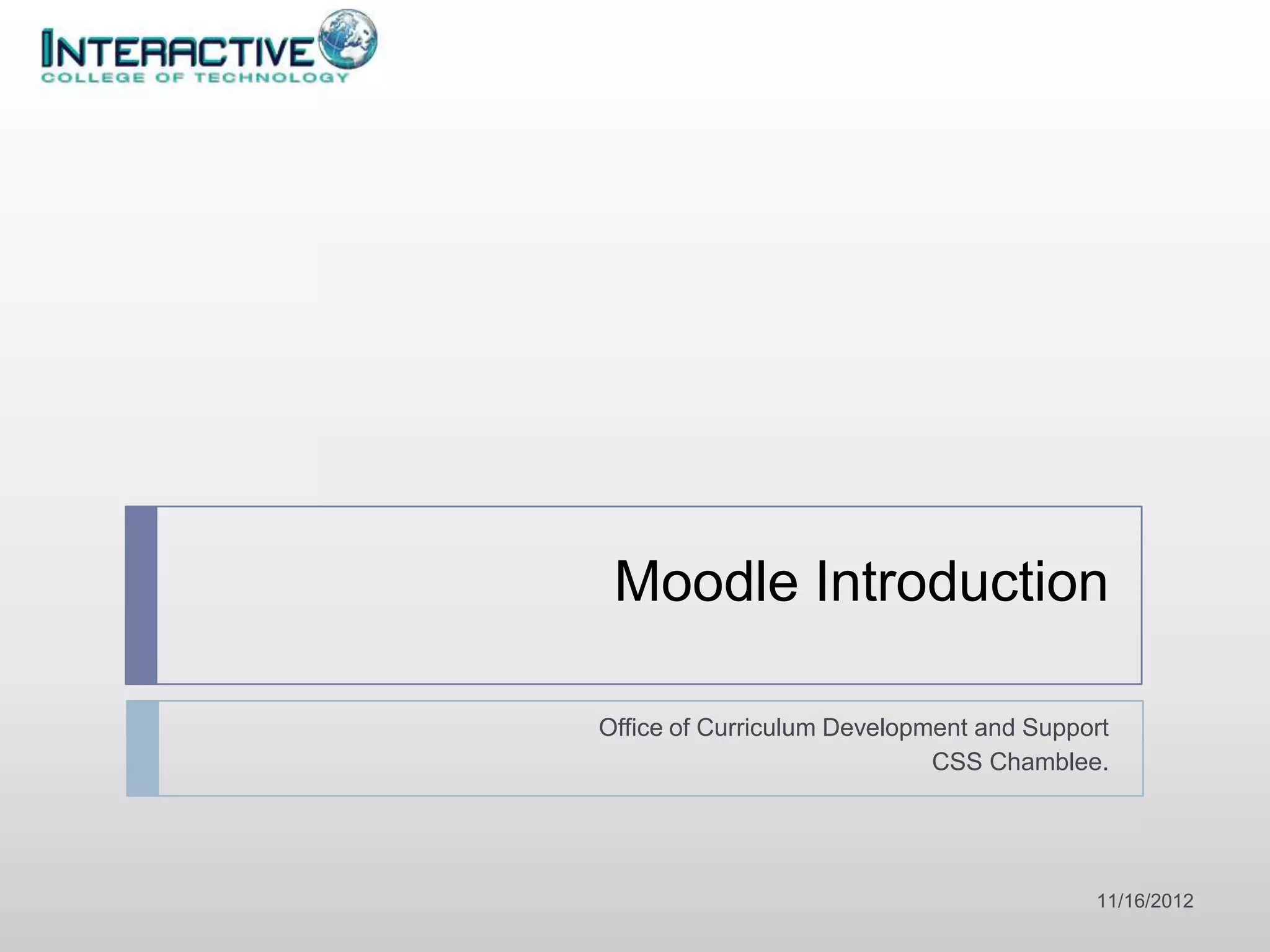 INTERACTIVE
COLLEGE OF TECHNOLOGY

Moodle Introduction

Office of Curriculum Development and Support
CSS Chamblee.

11/16/2012